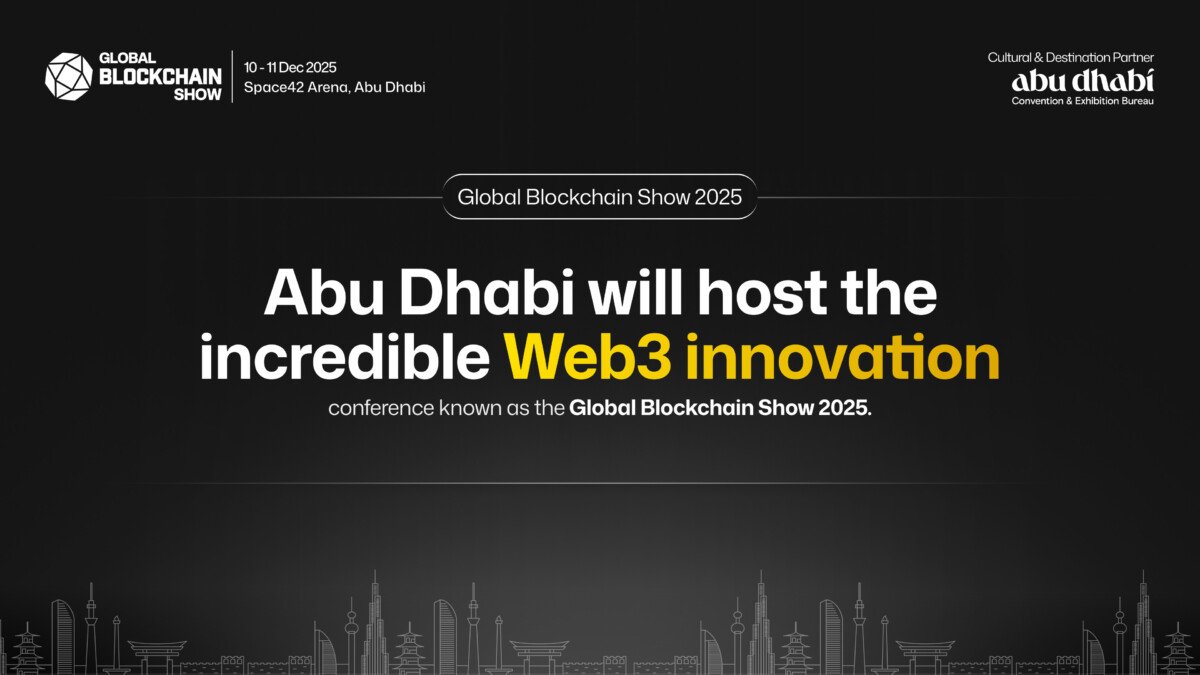 GLOBAL BLOCKCHAIN SHOW

10 - 11 Dec 2025
Space42 Arena, Abu Dhabi

Cultural & Destination Partner
abu dhabi
Convention & Exhibition Bureau

Global Blockchain Show 2025

Abu Dhabi will host the incredible Web3 innovation

conference known as the Global Blockchain Show 2025.